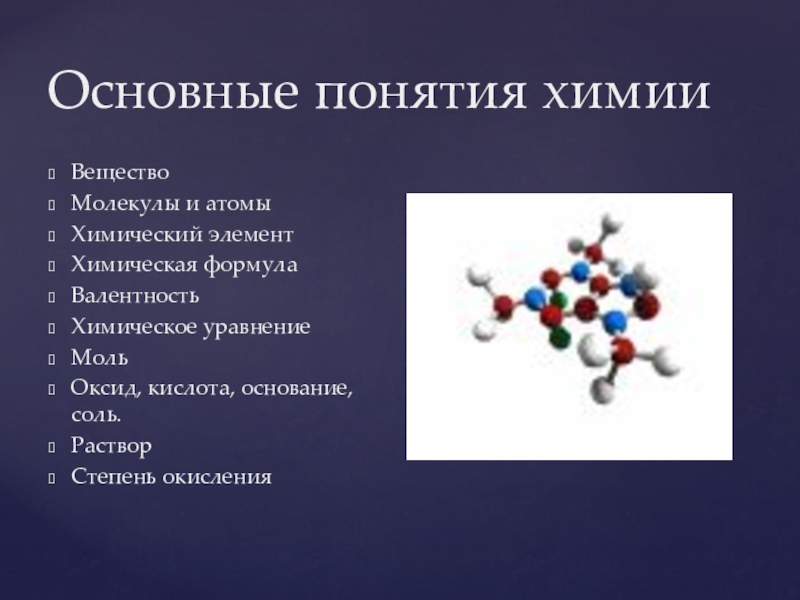 Основные понятия химии

Вещество
Молекулы и атомы
Химический элемент
Химическая формула
Валентность
Химическое уравнение
Моль
Оксид, кислота, основание, соль.
Раствор
Степень окисления